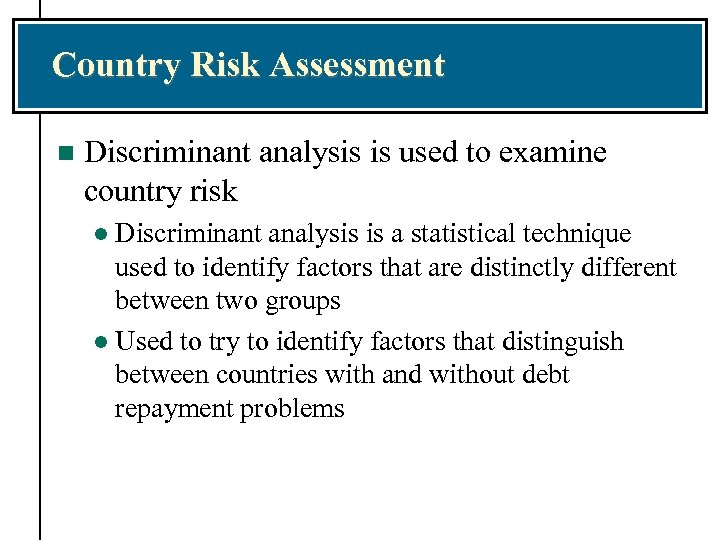 Country Risk Assessment

Discriminant analysis is used to examine country risk

Discriminant analysis is a statistical technique used to identify factors that are distinctly different between two groups

Used to try to identify factors that distinguish between countries with and without debt repayment problems